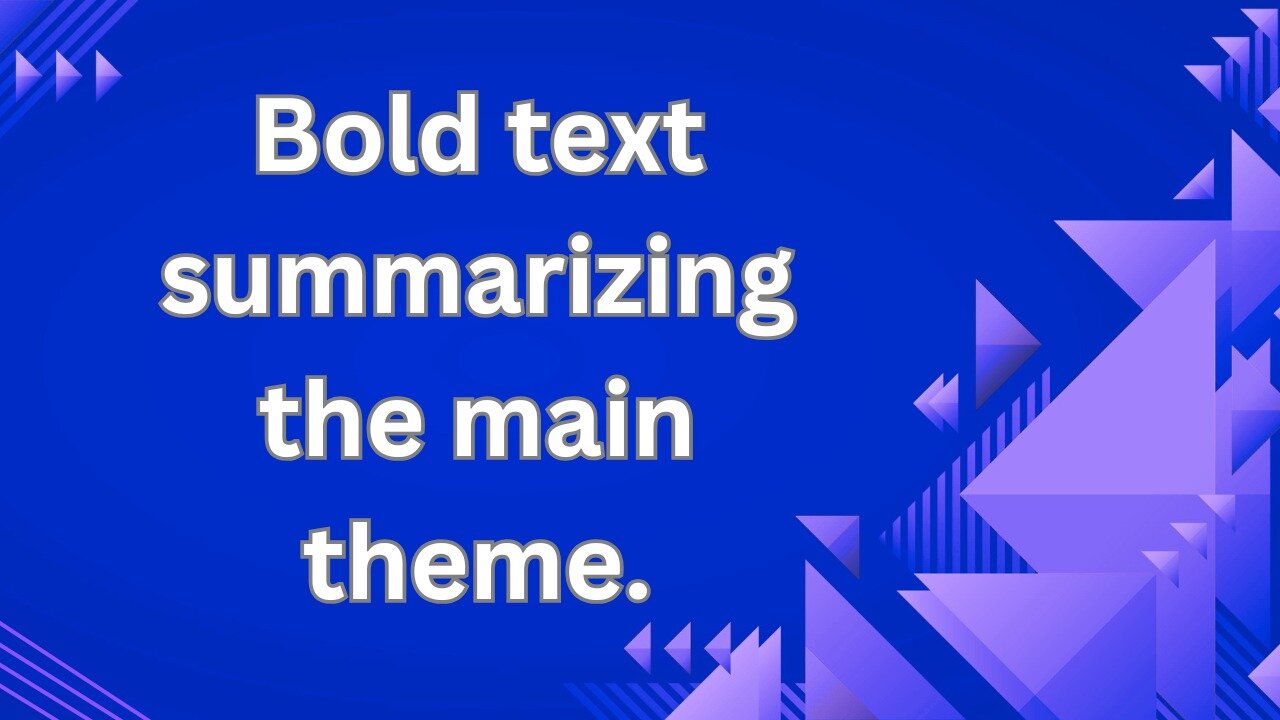 Bold text summarizing the main theme.